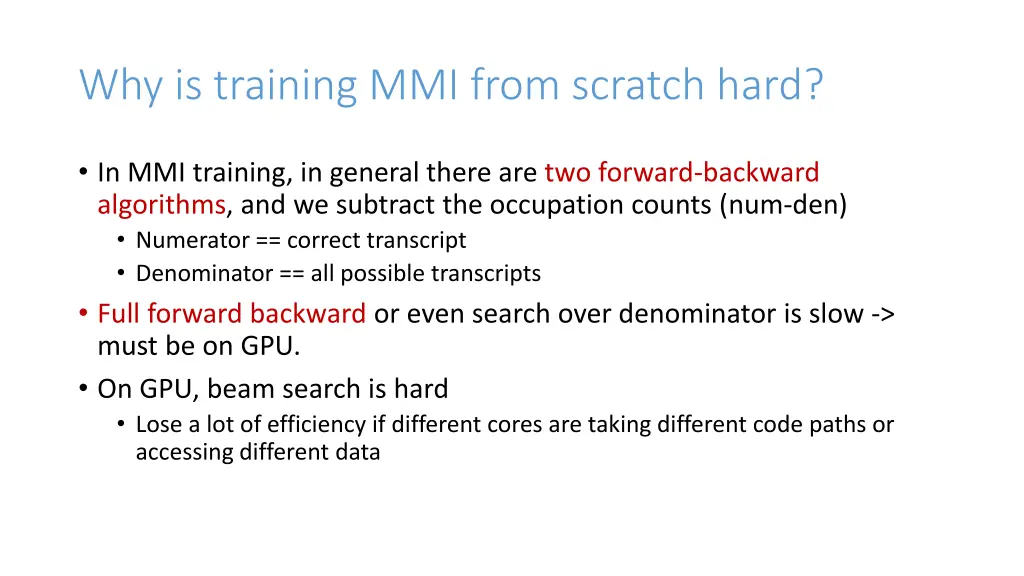 Why is training MMI from scratch hard?

• In MMI training, in general there are two forward-backward algorithms, and we subtract the occupation counts (num-den)
  • Numerator == correct transcript
  • Denominator == all possible transcripts
• Full forward backward or even search over denominator is slow -> must be on GPU.
• On GPU, beam search is hard
  • Lose a lot of efficiency if different cores are taking different code paths or accessing different data